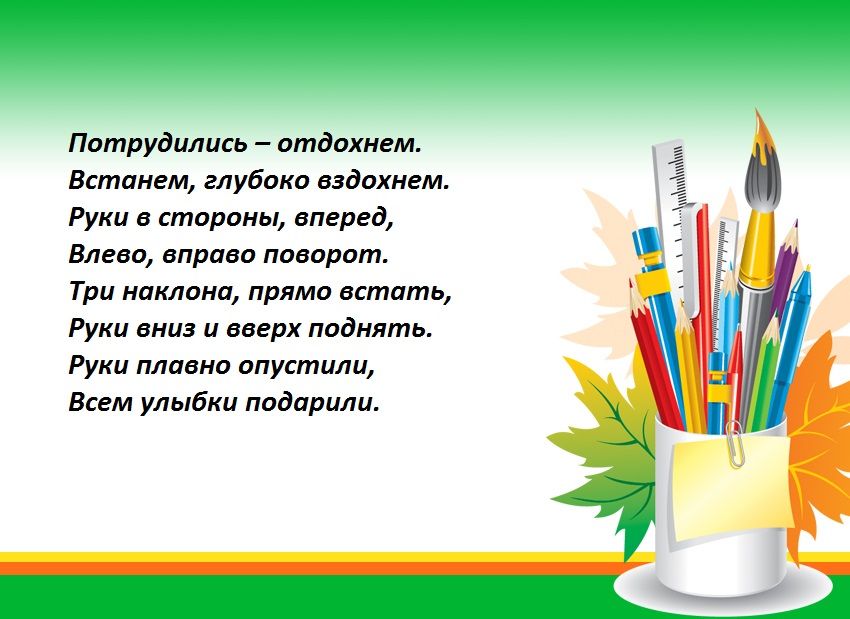 Потрудились – отдохнем.
Встанем, глубоко вздохнем.
Руки в стороны, вперед,
Влево, вправо поворот.
Три наклона, прямо встать,
Руки вниз и вверх поднять.
Руки плавно опустили,
Всем улыбки подарили.